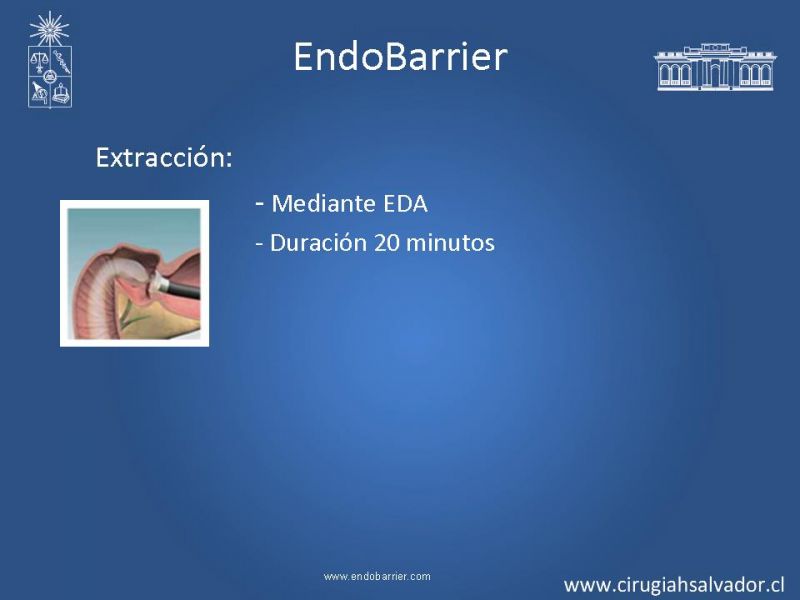 EndoBarrier

Extracción:

- Mediante EDA

- Duración 20 minutos

www.endobarrier.com

www.cirugiahsalvador.cl